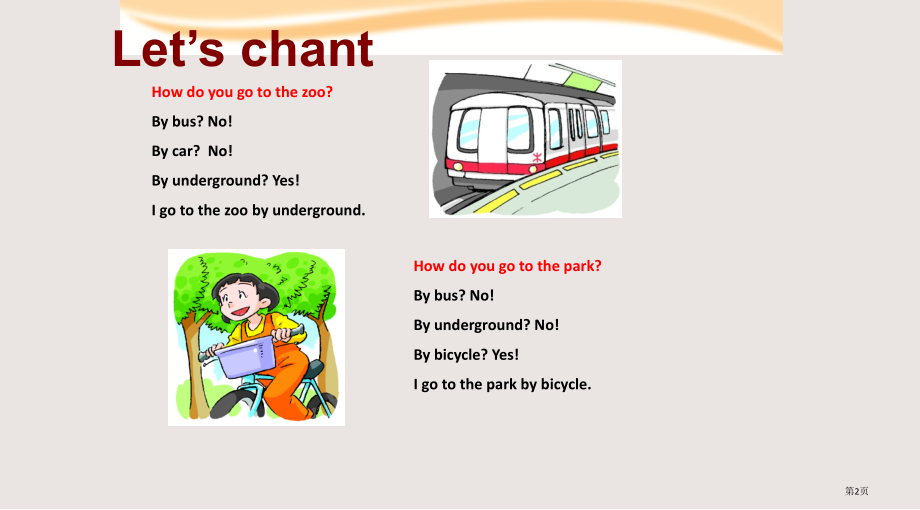 Let’s chant

How do you go to the zoo?

By bus? No!

By car? No!

By underground? Yes!

I go to the zoo by underground.

How do you go to the park?

By bus? No!

By underground? No!

By bicycle? Yes!

I go to the park by bicycle.

第2页